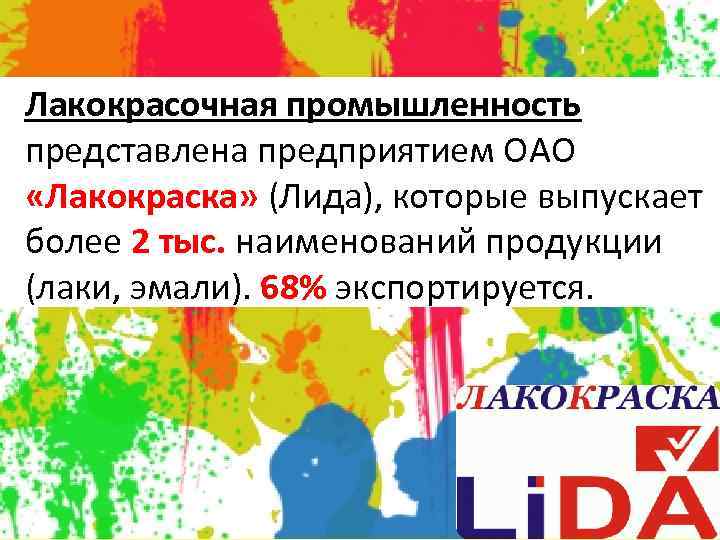 Лакокрасочная промышленность представлена предприятием ОАО «Лакокраска» (Лида), которые выпускает более 2 тыс. наименований продукции (лаки, эмали). 68% экспортируется.

ЛАКОКРАСКА

LiDA